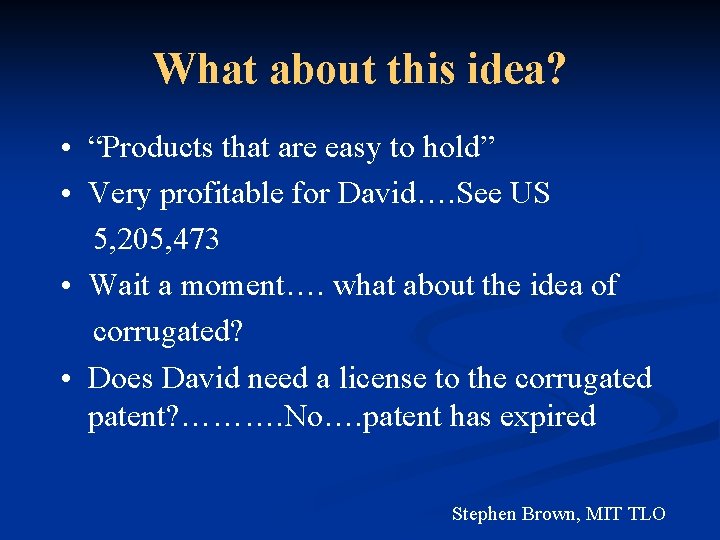 What about this idea?

• “Products that are easy to hold”

• Very profitable for David….See US 5,205,473

• Wait a moment…. what about the idea of corrugated?

• Does David need a license to the corrugated patent?……….No….patent has expired

Stephen Brown, MIT TLO